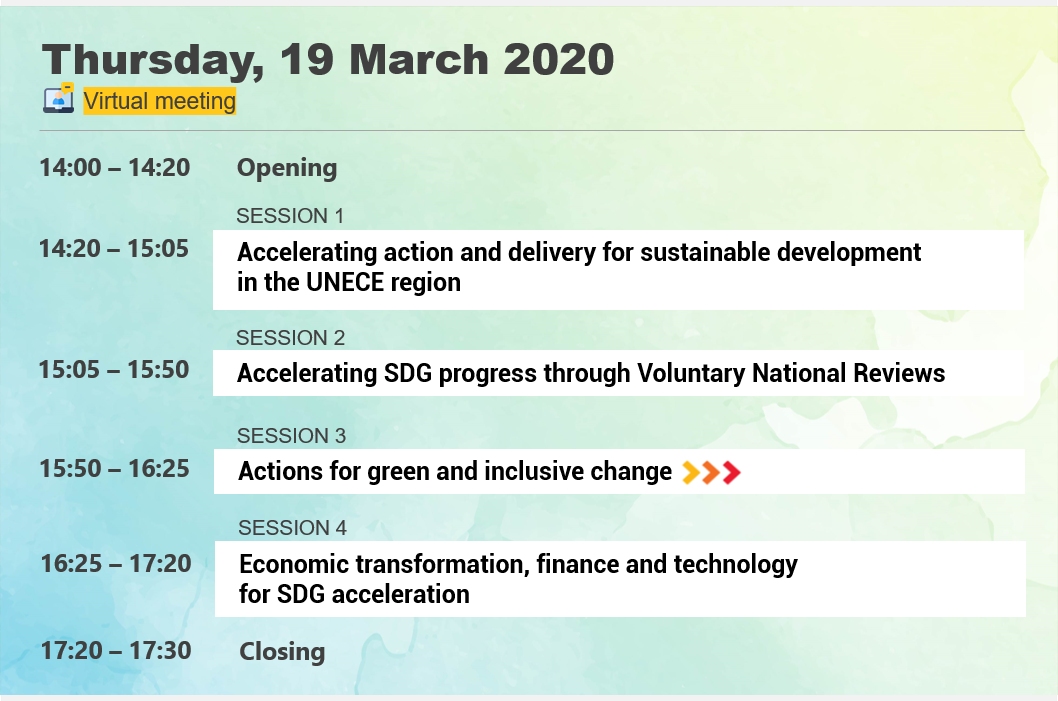 Thursday, 19 March 2020

Virtual meeting

14:00 – 14:20 Opening

SESSION 1

14:20 – 15:05 Accelerating action and delivery for sustainable development in the UNECE region

SESSION 2

15:05 – 15:50 Accelerating SDG progress through Voluntary National Reviews

SESSION 3

15:50 – 16:25 Actions for green and inclusive change

SESSION 4

16:25 – 17:20 Economic transformation, finance and technology for SDG acceleration

17:20 – 17:30 Closing